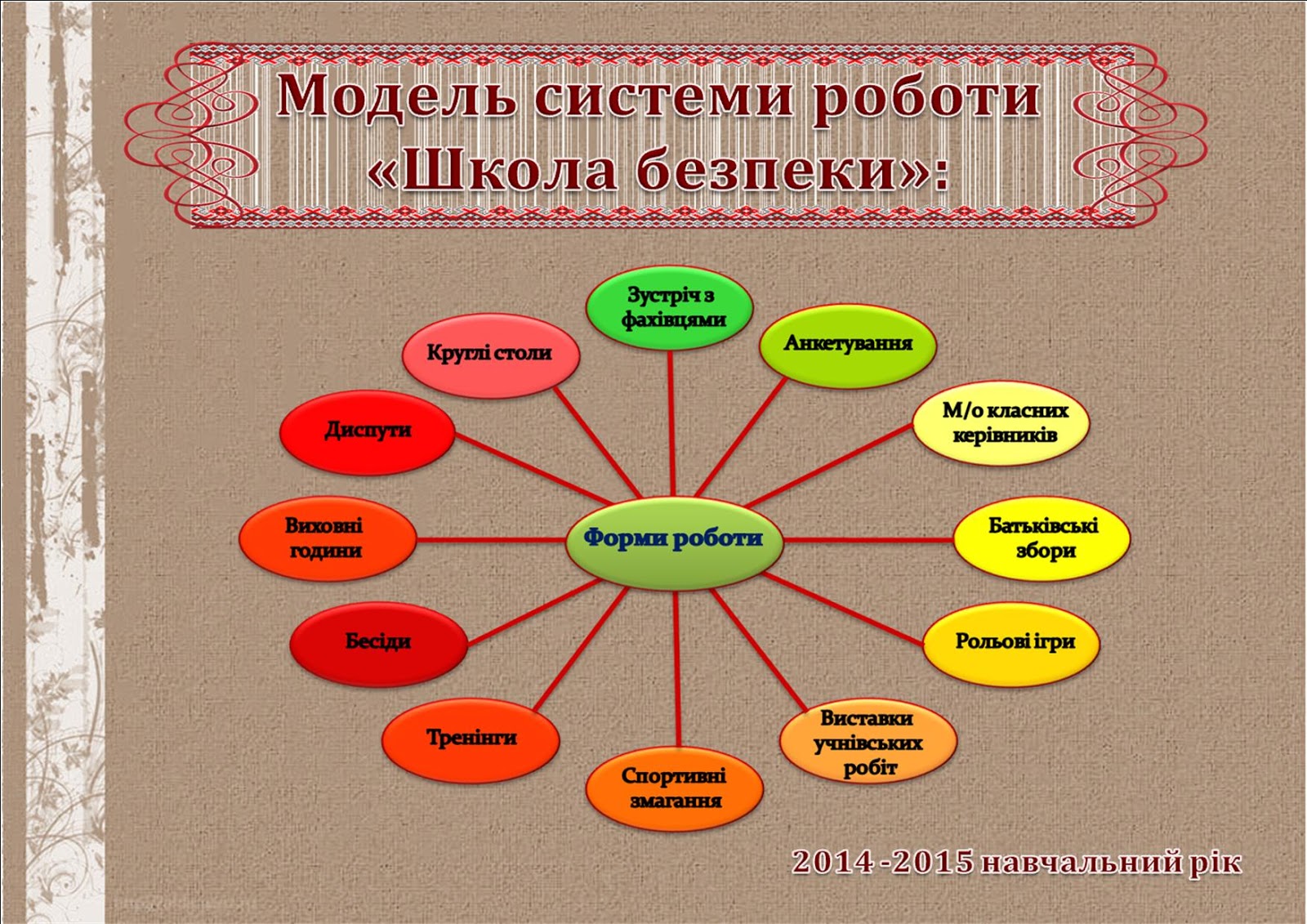 Модель системи роботи «Школа безпеки»:

Форми роботи

Зустріч з фахівцями

Анкетування

М/о класних керівників

Батьківські збори

Рольові ігри

Виставки учнівських робіт

Спортивні змагання

Тренінги

Бесіди

Виховні години

Диспути

Круглі столи

2014 -2015 навчальний рік